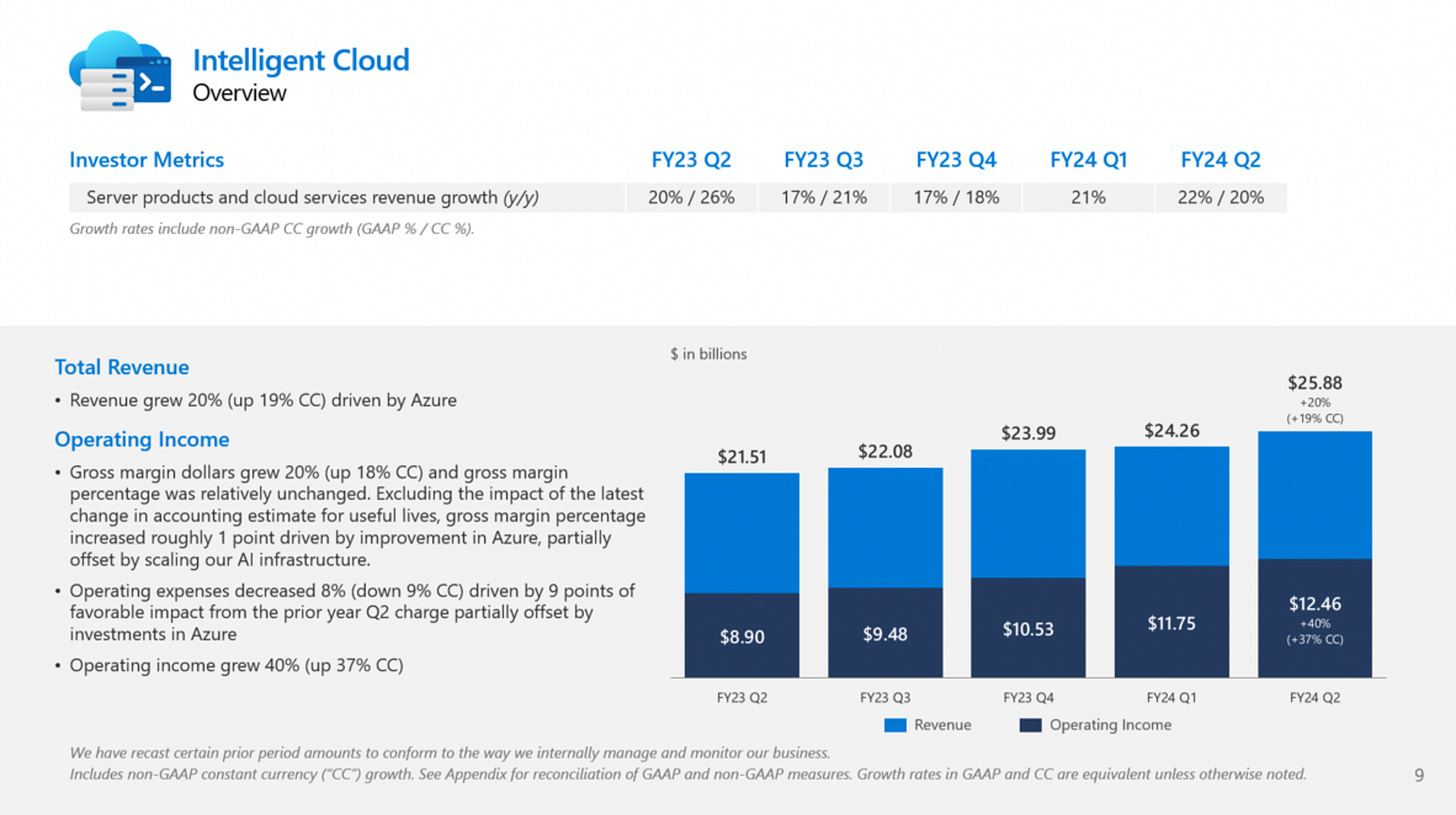 Intelligent Cloud
Overview

| Investor Metrics | FY23 Q2 | FY23 Q3 | FY23 Q4 | FY24 Q1 | FY24 Q2 |
|---|---|---|---|---|---|
| Server products and cloud services revenue growth (y/y) | 20% / 26% | 17% / 21% | 17% / 18% | 21% | 22% / 20% |

Growth rates include non-GAAP CC growth (GAAP % / CC %).

Total Revenue
• Revenue grew 20% (up 19% CC) driven by Azure

Operating Income
• Gross margin dollars grew 20% (up 18% CC) and gross margin percentage was relatively unchanged. Excluding the impact of the latest change in accounting estimate for useful lives, gross margin percentage increased roughly 1 point driven by improvement in Azure, partially offset by scaling our AI infrastructure.
• Operating expenses decreased 8% (down 9% CC) driven by 9 points of favorable impact from the prior year Q2 charge partially offset by investments in Azure
• Operating income grew 40% (up 37% CC)

$ in billions

$21.51
$8.90
FY23 Q2

$22.08
$9.48
FY23 Q3

$23.99
$10.53
FY23 Q4

$24.26
$11.75
FY24 Q1

$25.88
+20%
(+19% CC)
$12.46
+40%
(+37% CC)
FY24 Q2

Revenue
Operating Income

We have recast certain prior period amounts to conform to the way we internally manage and monitor our business.
Includes non-GAAP constant currency ("CC") growth. See Appendix for reconciliation of GAAP and non-GAAP measures. Growth rates in GAAP and CC are equivalent unless otherwise noted.

9